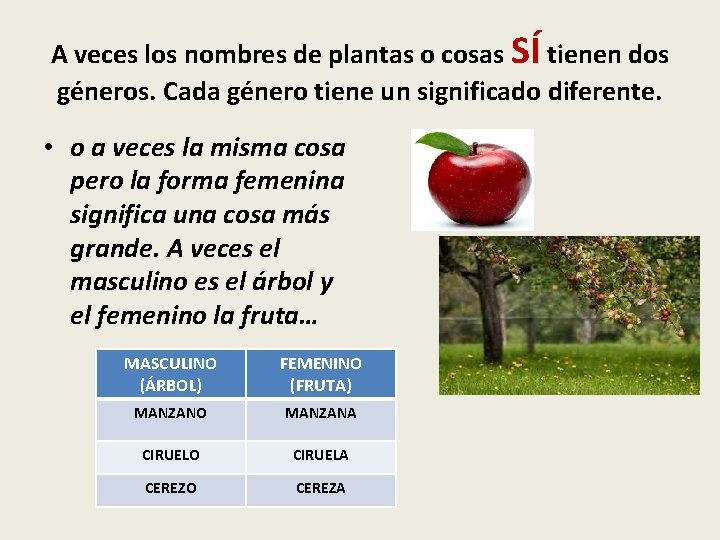 A veces los nombres de plantas o cosas SÍ tienen dos géneros. Cada género tiene un significado diferente.

• o a veces la misma cosa pero la forma femenina significa una cosa más grande. A veces el masculino es el árbol y el femenino la fruta…

| MASCULINO (ÁRBOL) | FEMENINO (FRUTA) |
|---|---|
| MANZANO | MANZANA |
| CIRUELO | CIRUELA |
| CEREZO | CEREZA |